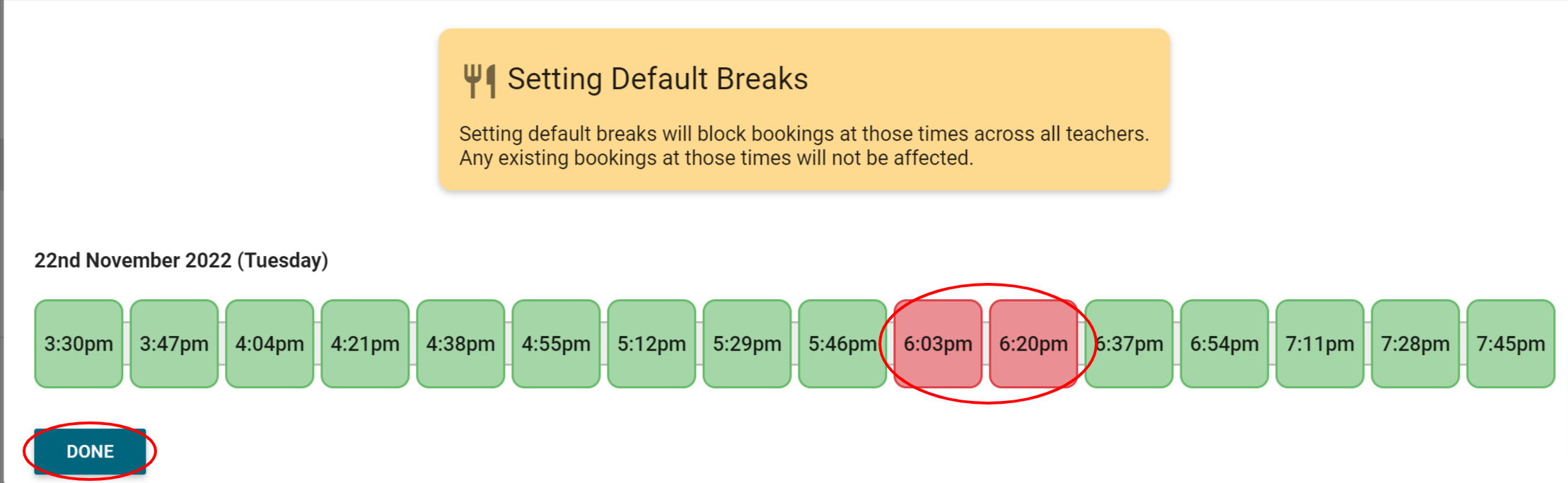 Setting Default Breaks

Setting default breaks will block bookings at those times across all teachers. Any existing bookings at those times will not be affected.

22nd November 2022 (Tuesday)

3:30pm 3:47pm 4:04pm 4:21pm 4:38pm 4:55pm 5:12pm 5:29pm 5:46pm 6:03pm 6:20pm 6:37pm 6:54pm 7:11pm 7:28pm 7:45pm

DONE